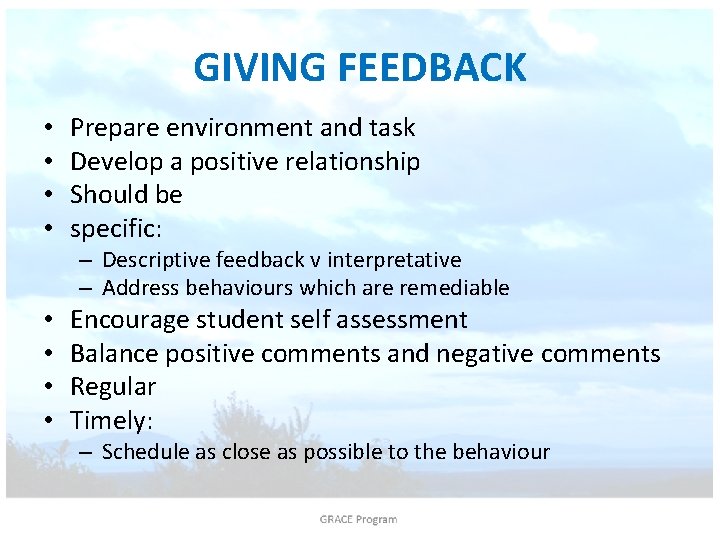 GIVING FEEDBACK

• Prepare environment and task
• Develop a positive relationship
• Should be
• specific:
  – Descriptive feedback v interpretative
  – Address behaviours which are remediable
• Encourage student self assessment
• Balance positive comments and negative comments
• Regular
• Timely:
  – Schedule as close as possible to the behaviour

GRACE Program